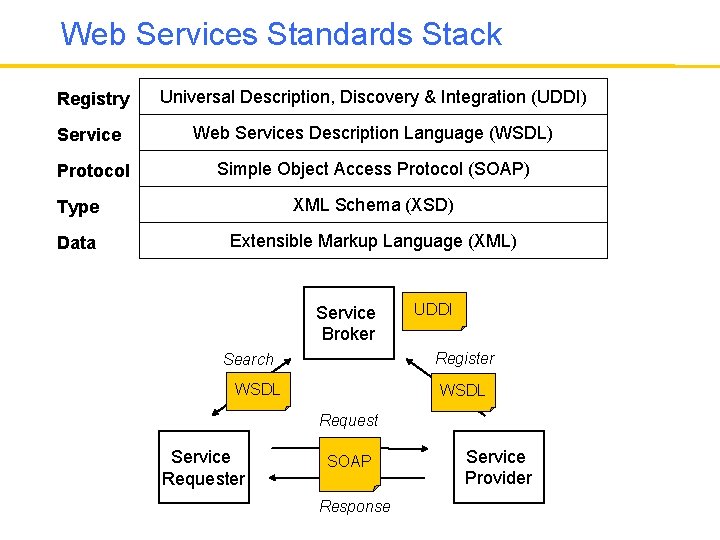 Web Services Standards Stack

| | |
|---|---|
| Registry | Universal Description, Discovery & Integration (UDDI) |
| Service | Web Services Description Language (WSDL) |
| Protocol | Simple Object Access Protocol (SOAP) |
| Type | XML Schema (XSD) |
| Data | Extensible Markup Language (XML) |

Service Broker

UDDI

Search

WSDL

Register

WSDL

Request

Service Requester

SOAP

Service Provider

Response